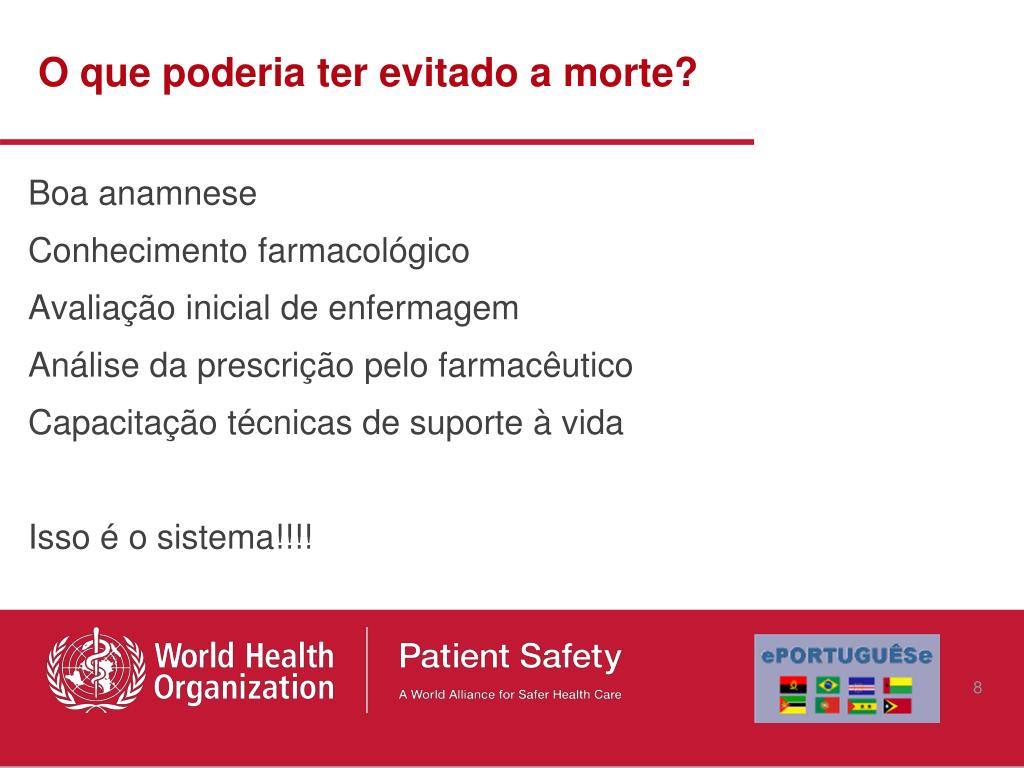 O que poderia ter evitado a morte?

Boa anamnese

Conhecimento farmacológico

Avaliação inicial de enfermagem

Análise da prescrição pelo farmacêutico

Capacitação técnicas de suporte à vida

Isso é o sistema!!!!

World Health Organization

Patient Safety

A World Alliance for Safer Health Care

ePORTUGUÊSe

8